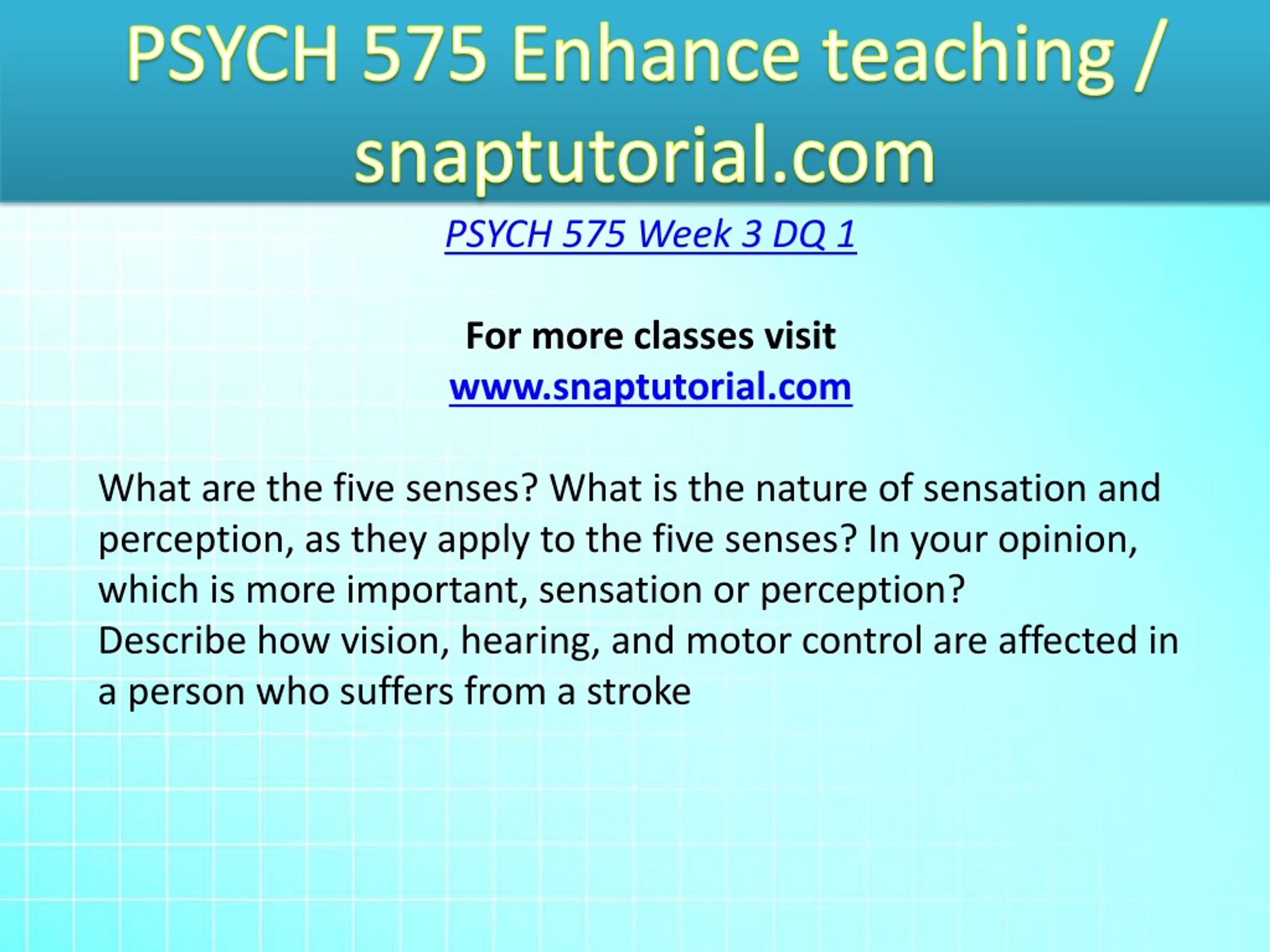 PSYCH 575 Enhance teaching / snaptutorial.com

PSYCH 575 Week 3 DQ 1

For more classes visit
www.snaptutorial.com

What are the five senses? What is the nature of sensation and perception, as they apply to the five senses? In your opinion, which is more important, sensation or perception?
Describe how vision, hearing, and motor control are affected in a person who suffers from a stroke